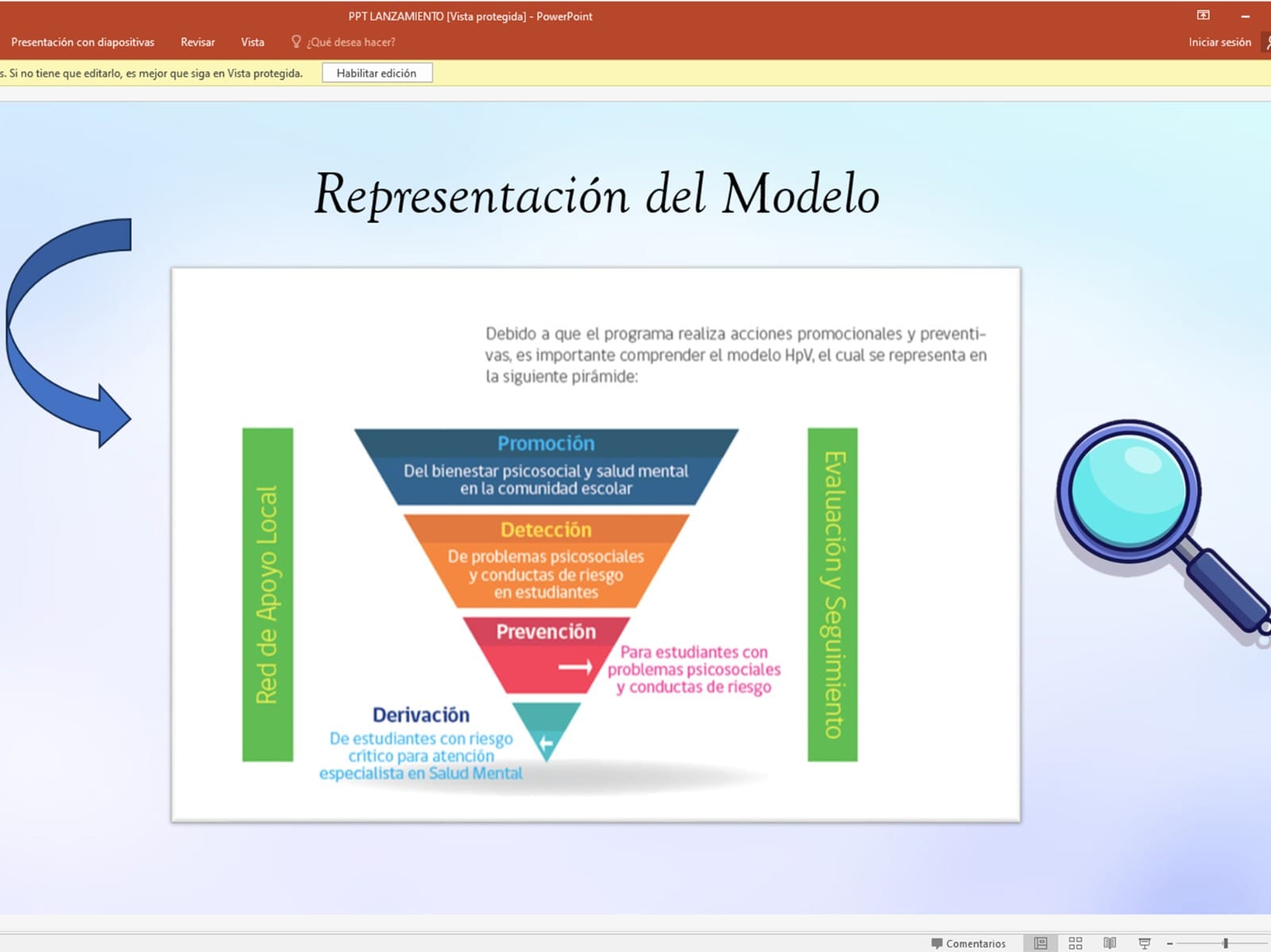 PPT LANZAMIENTO [Vista protegida] - PowerPoint

Presentación con diapositivas Revisar Vista ¿Qué desea hacer? Iniciar sesión

s. Si no tiene que editarlo, es mejor que siga en Vista protegida. Habilitar edición

Representación del Modelo

Debido a que el programa realiza acciones promocionales y preventivas, es importante comprender el modelo HpV, el cual se representa en la siguiente pirámide:

Red de Apoyo Local

Promoción
Del bienestar psicosocial y salud mental en la comunidad escolar

Detección
De problemas psicosociales y conductas de riesgo en estudiantes

Prevención

Para estudiantes con problemas psicosociales y conductas de riesgo

Derivación
De estudiantes con riesgo crítico para atención especialista en Salud Mental

Evaluación y Seguimiento

Comentarios